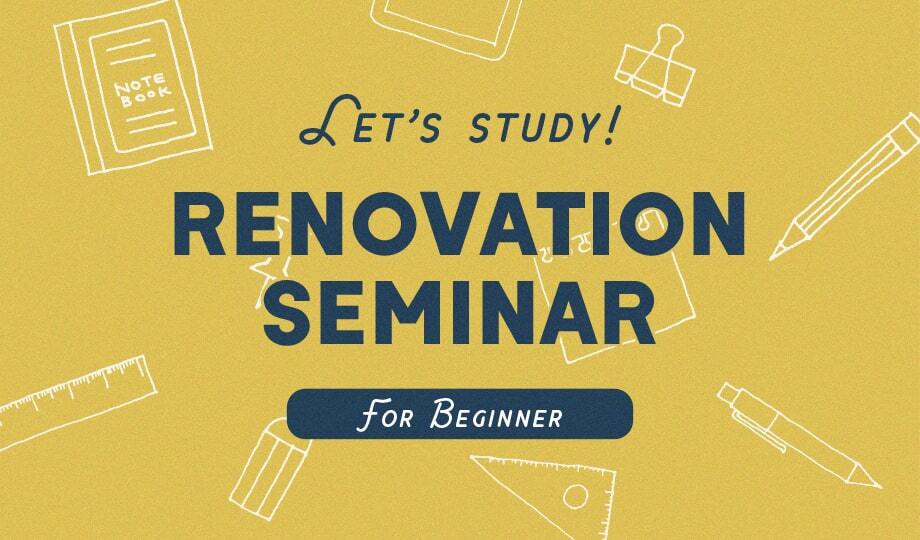 NOTE BOOK

LET'S STUDY!

RENOVATION SEMINAR

FOR BEGINNER